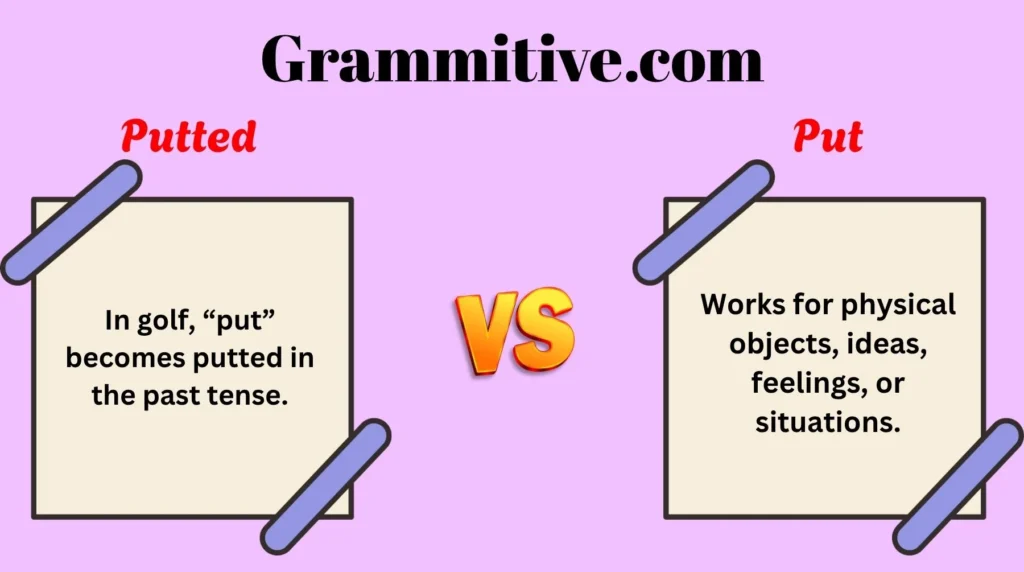 Grammitive.com

Putted

In golf, “put” becomes putted in the past tense.

VS

Put

Works for physical objects, ideas, feelings, or situations.